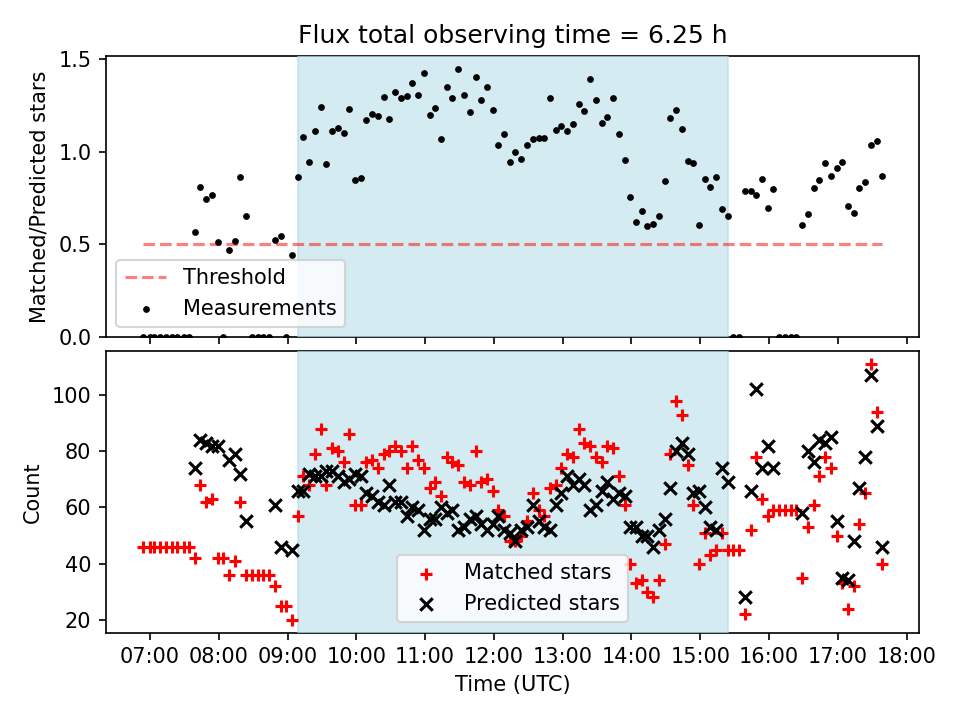 Flux total observing time = 6.25 h

Matched/Predicted stars
1.5
1.0
0.5
0.0

Threshold
Measurements

Count
100
80
60
40
20

Matched stars
Predicted stars

07:00 08:00 09:00 10:00 11:00 12:00 13:00 14:00 15:00 16:00 17:00 18:00
Time (UTC)